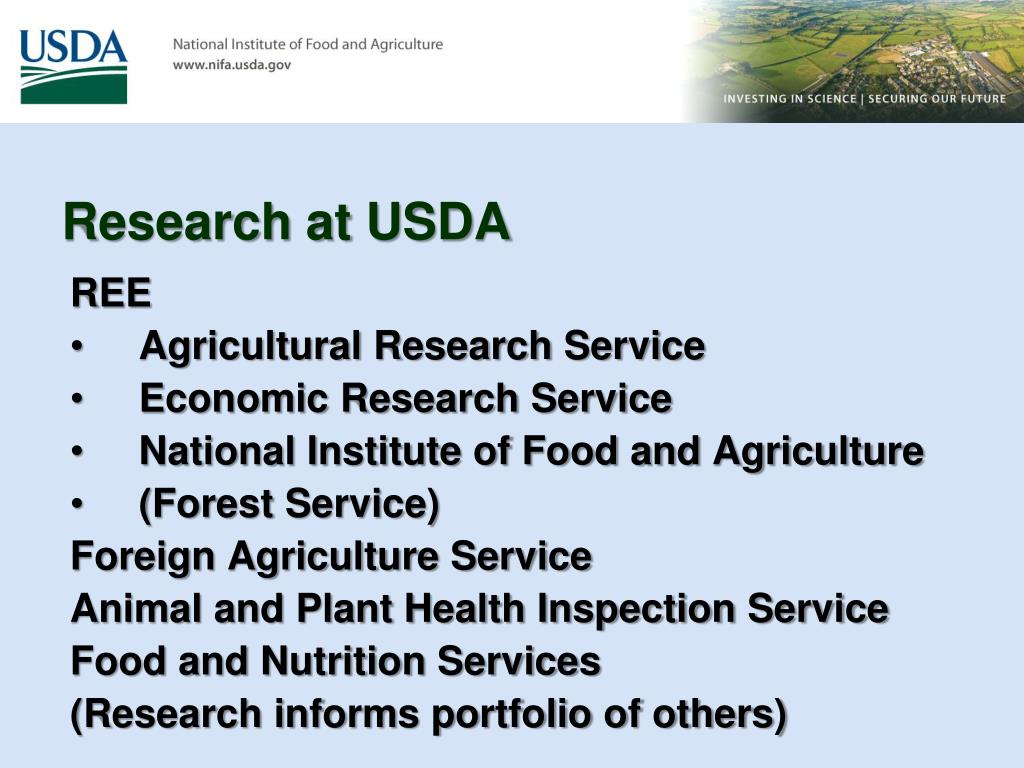 USDA
National Institute of Food and Agriculture
www.nifa.usda.gov

INVESTING IN SCIENCE | SECURING OUR FUTURE

Research at USDA

REE
• Agricultural Research Service
• Economic Research Service
• National Institute of Food and Agriculture
• (Forest Service)
Foreign Agriculture Service
Animal and Plant Health Inspection Service
Food and Nutrition Services
(Research informs portfolio of others)